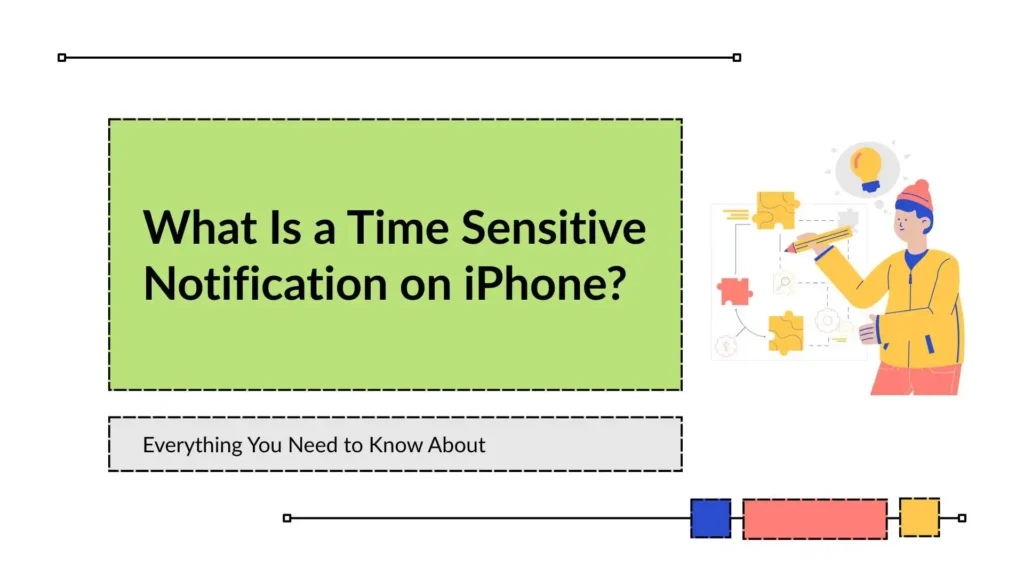 What Is a Time Sensitive Notification on iPhone?

Everything You Need to Know About